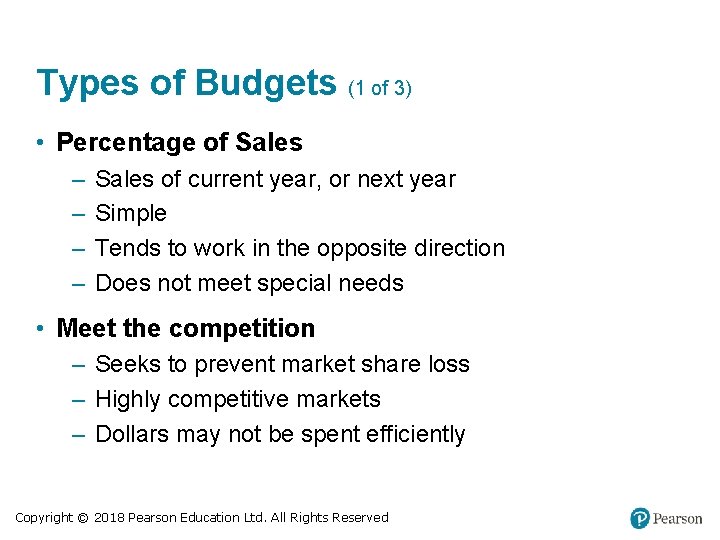 Types of Budgets (1 of 3)

• Percentage of Sales
– Sales of current year, or next year
– Simple
– Tends to work in the opposite direction
– Does not meet special needs

• Meet the competition
– Seeks to prevent market share loss
– Highly competitive markets
– Dollars may not be spent efficiently

Copyright © 2018 Pearson Education Ltd. All Rights Reserved

Pearson